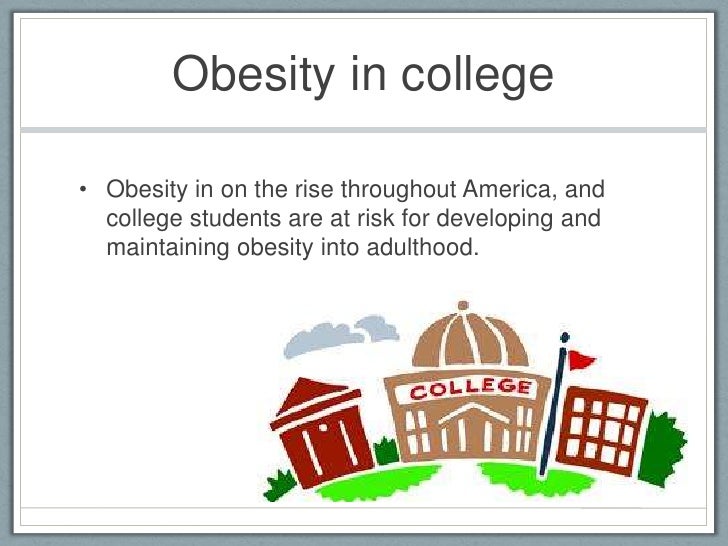 Obesity in college

• Obesity in on the rise throughout America, and college students are at risk for developing and maintaining obesity into adulthood.

COLLEGE